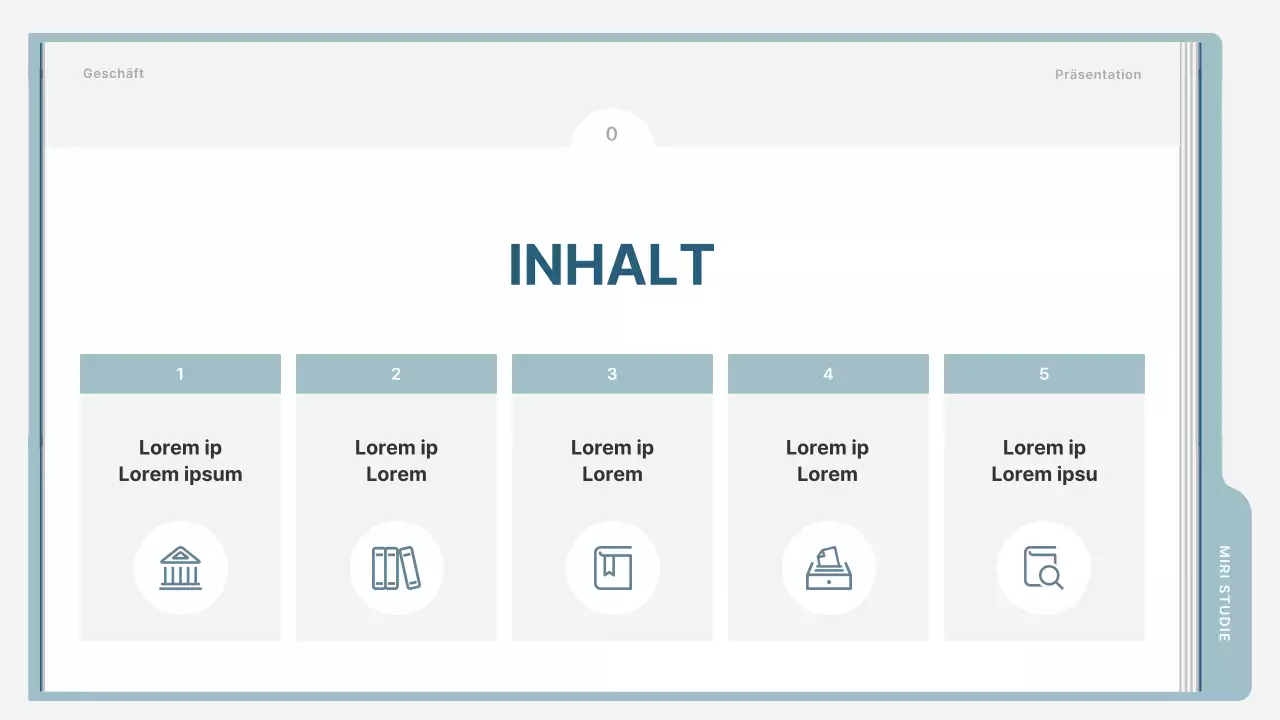 Geschäft

Präsentation

0

INHALT

1

Lorem ip
Lorem ipsum

2

Lorem ip
Lorem

3

Lorem ip
Lorem

4

Lorem ip
Lorem

5

Lorem ip
Lorem ipsu

MIRI STUDIE